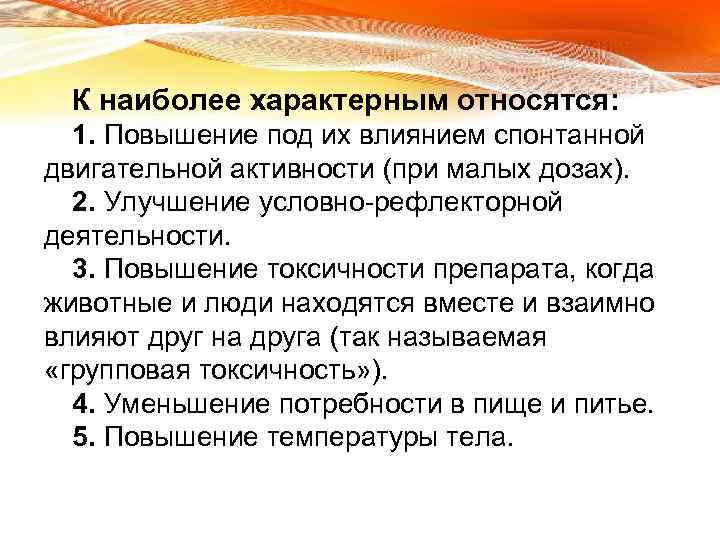 К наиболее характерным относятся:

1. Повышение под их влиянием спонтанной двигательной активности (при малых дозах).

2. Улучшение условно-рефлекторной деятельности.

3. Повышение токсичности препарата, когда животные и люди находятся вместе и взаимно влияют друг на друга (так называемая «групповая токсичность»).

4. Уменьшение потребности в пище и питье.

5. Повышение температуры тела.